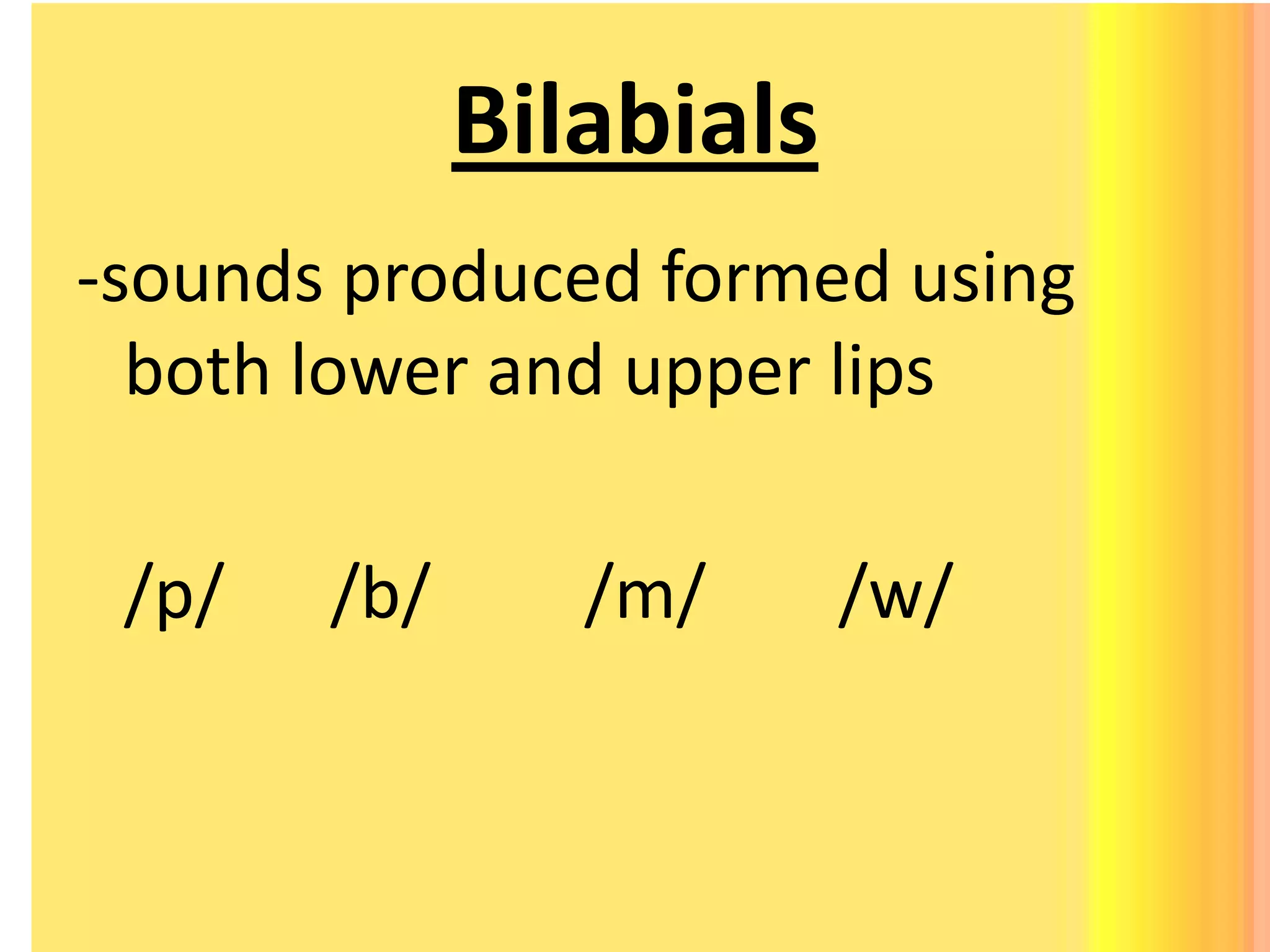 Bilabials

-sounds produced formed using both lower and upper lips

/p/ /b/ /m/ /w/